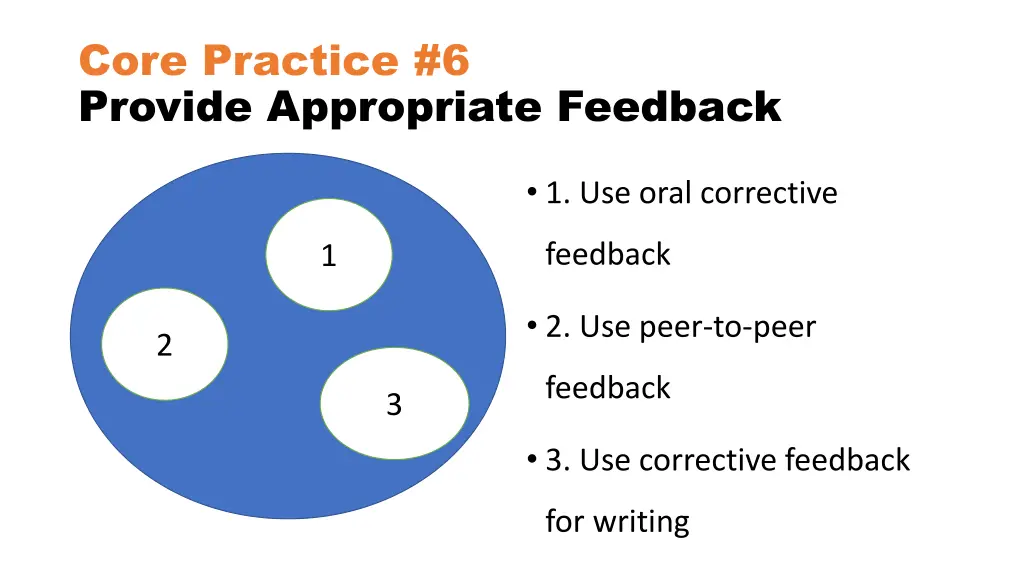 Core Practice #6
Provide Appropriate Feedback

1

2

3

• 1. Use oral corrective feedback

• 2. Use peer-to-peer feedback

• 3. Use corrective feedback for writing